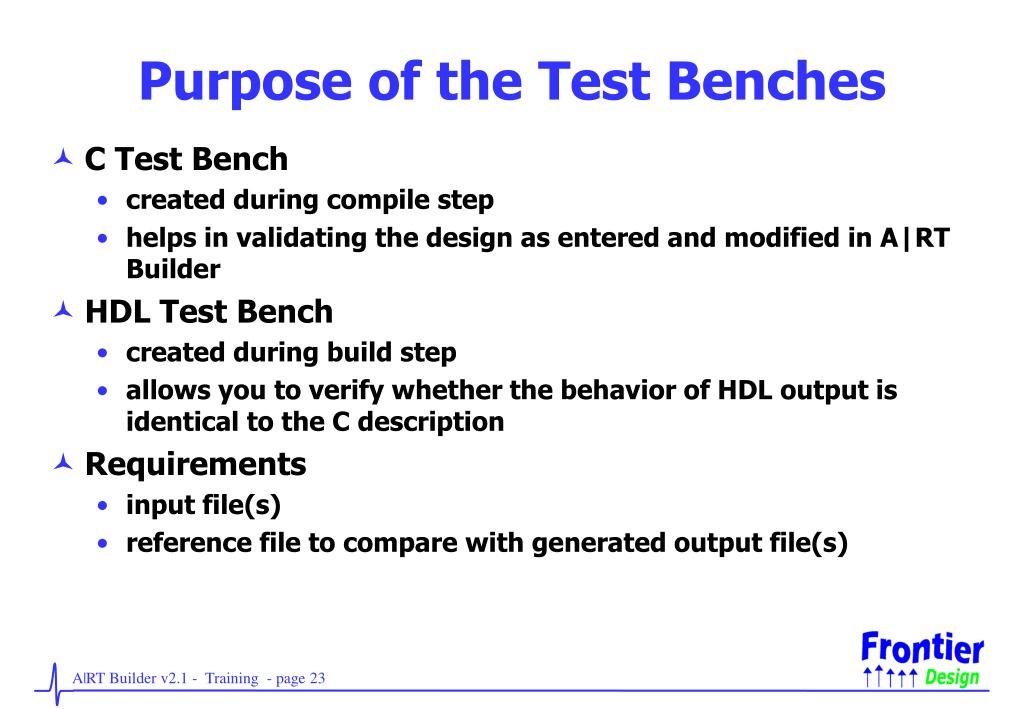 Purpose of the Test Benches

C Test Bench
- created during compile step
- helps in validating the design as entered and modified in A|RT Builder

HDL Test Bench
- created during build step
- allows you to verify whether the behavior of HDL output is identical to the C description

Requirements
- input file(s)
- reference file to compare with generated output file(s)

A|RT Builder v2.1 - Training - page 23

Frontier Design